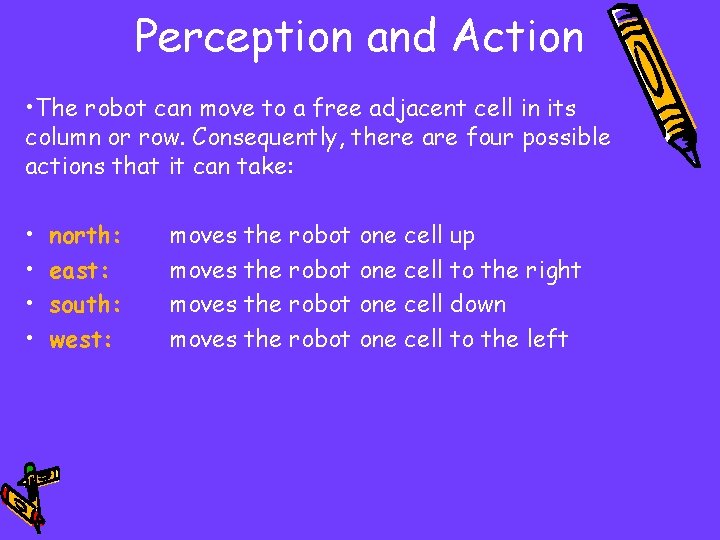 Perception and Action

•The robot can move to a free adjacent cell in its column or row. Consequently, there are four possible actions that it can take:

• north: moves the robot one cell up
• east: moves the robot one cell to the right
• south: moves the robot one cell down
• west: moves the robot one cell to the left